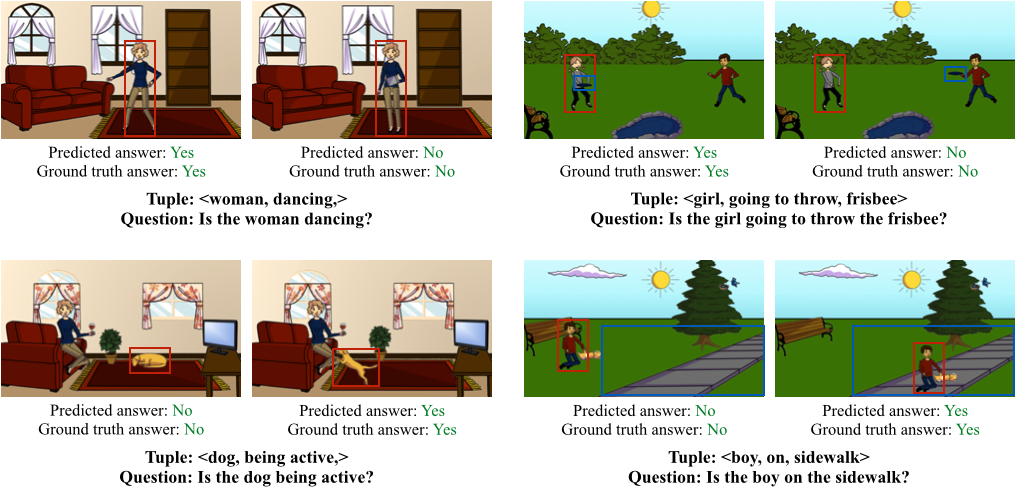 Predicted answer: Yes
Ground truth answer: Yes

Predicted answer: No
Ground truth answer: No

Tuple: <woman, dancing,>
Question: Is the woman dancing?

Predicted answer: Yes
Ground truth answer: Yes

Predicted answer: No
Ground truth answer: No

Tuple: <girl, going to throw, frisbee>
Question: Is the girl going to throw the frisbee?

Predicted answer: No
Ground truth answer: No

Predicted answer: Yes
Ground truth answer: Yes

Tuple: <dog, being active,>
Question: Is the dog being active?

Predicted answer: No
Ground truth answer: No

Predicted answer: Yes
Ground truth answer: Yes

Tuple: <boy, on, sidewalk>
Question: Is the boy on the sidewalk?